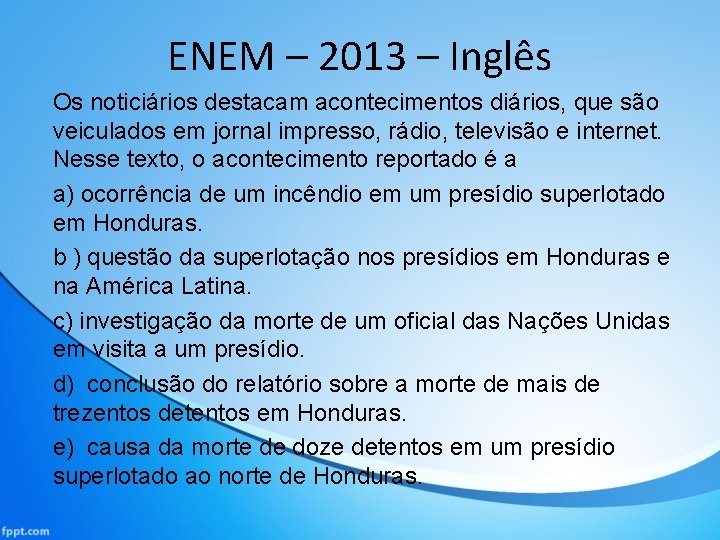 ENEM – 2013 – Inglês

Os noticiários destacam acontecimentos diários, que são veiculados em jornal impresso, rádio, televisão e internet. Nesse texto, o acontecimento reportado é a

a) ocorrência de um incêndio em um presídio superlotado em Honduras.

b ) questão da superlotação nos presídios em Honduras e na América Latina.

c) investigação da morte de um oficial das Nações Unidas em visita a um presídio.

d) conclusão do relatório sobre a morte de mais de trezentos detentos em Honduras.

e) causa da morte de doze detentos em um presídio superlotado ao norte de Honduras.

fppt.com